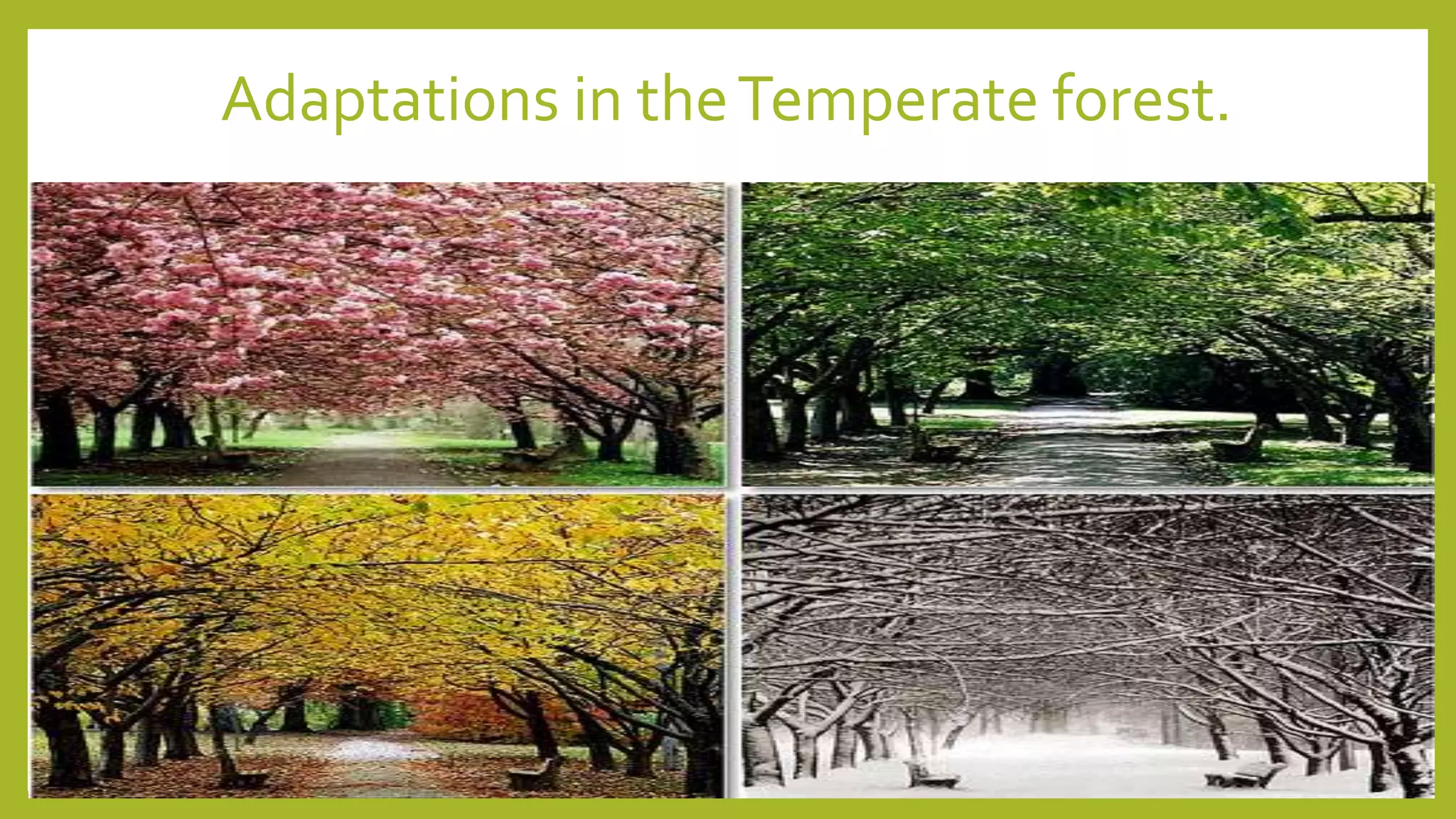 Adaptations in the Temperate forest.